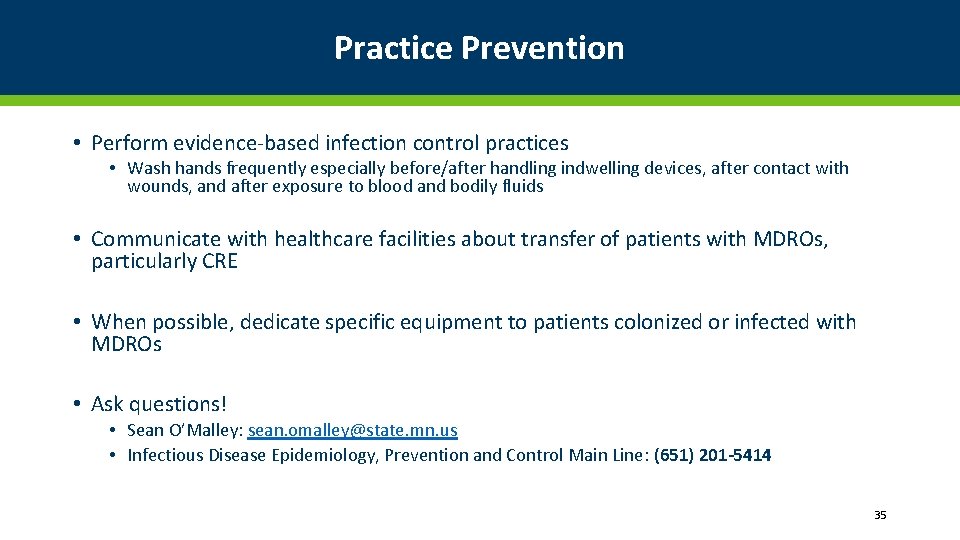 Practice Prevention

• Perform evidence-based infection control practices
  • Wash hands frequently especially before/after handling indwelling devices, after contact with wounds, and after exposure to blood and bodily fluids

• Communicate with healthcare facilities about transfer of patients with MDROs, particularly CRE

• When possible, dedicate specific equipment to patients colonized or infected with MDROs

• Ask questions!
  • Sean O'Malley: sean.omalley@state.mn.us
  • Infectious Disease Epidemiology, Prevention and Control Main Line: (651) 201-5414

35